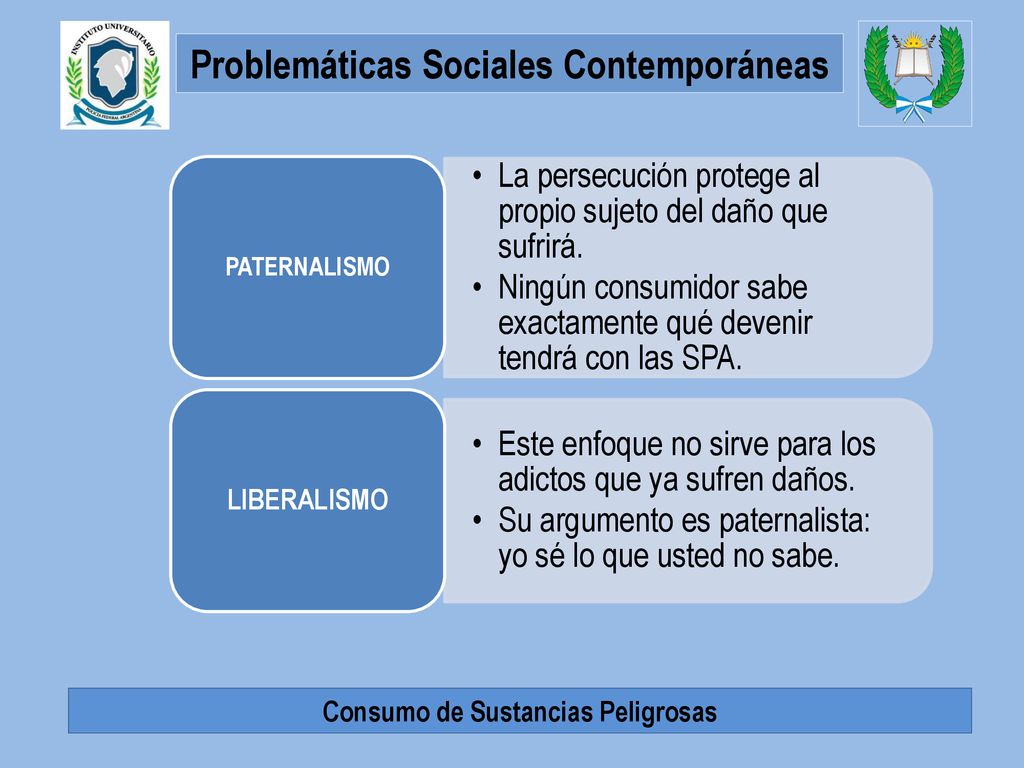 INSTITUTO UNIVERSITARIO
POLICÍA FEDERAL ARGENTINA

Problemáticas Sociales Contemporáneas

PATERNALISMO

• La persecución protege al propio sujeto del daño que sufrirá.
• Ningún consumidor sabe exactamente qué devenir tendrá con las SPA.

LIBERALISMO

• Este enfoque no sirve para los adictos que ya sufren daños.
• Su argumento es paternalista: yo sé lo que usted no sabe.

Consumo de Sustancias Peligrosas